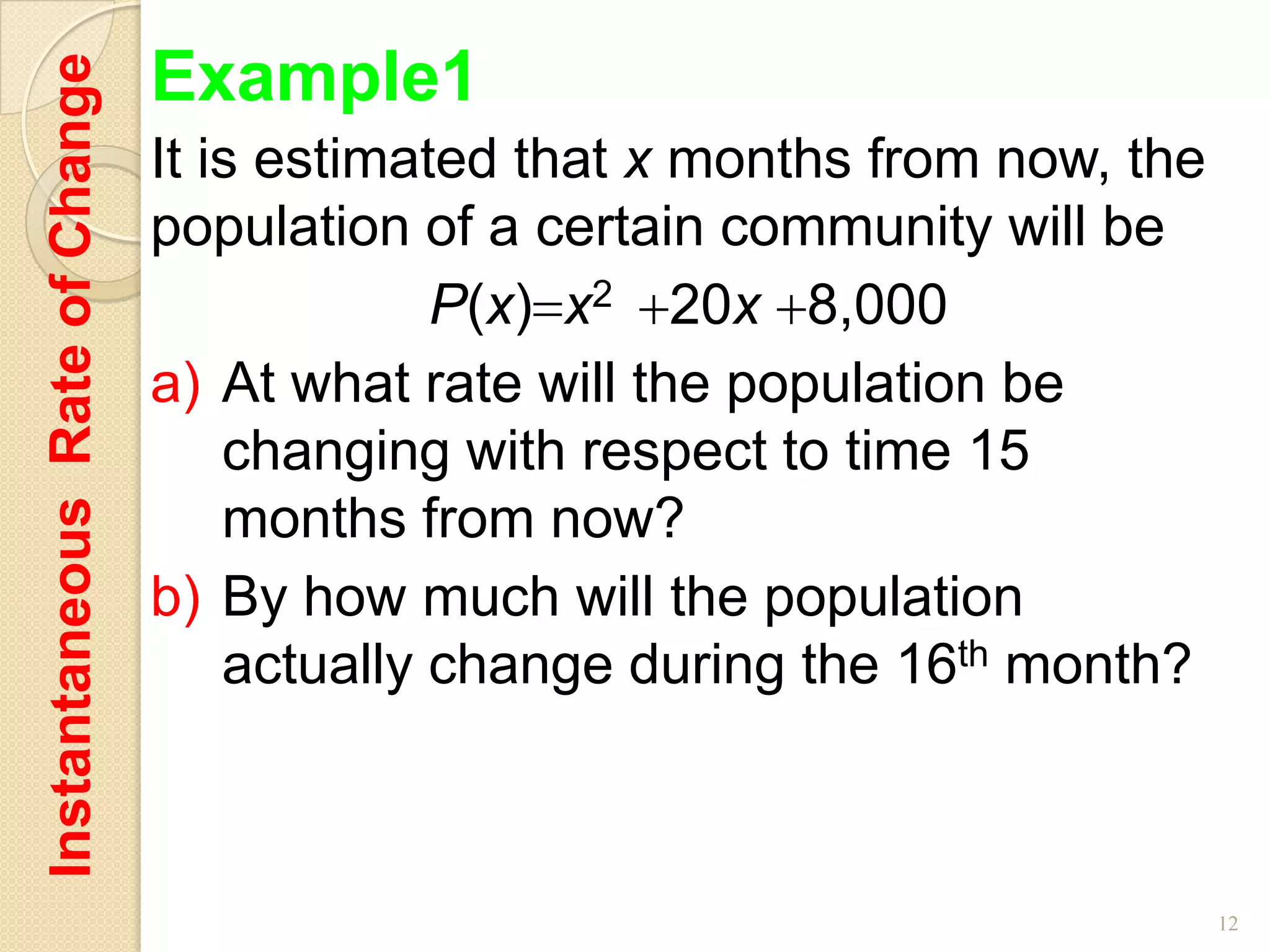 Instantaneous Rate of Change

Example1

It is estimated that $x$ months from now, the population of a certain community will be

$P(x)=x^2+20x+8,000$

a) At what rate will the population be changing with respect to time 15 months from now?

b) By how much will the population actually change during the 16$^{th}$ month?

12